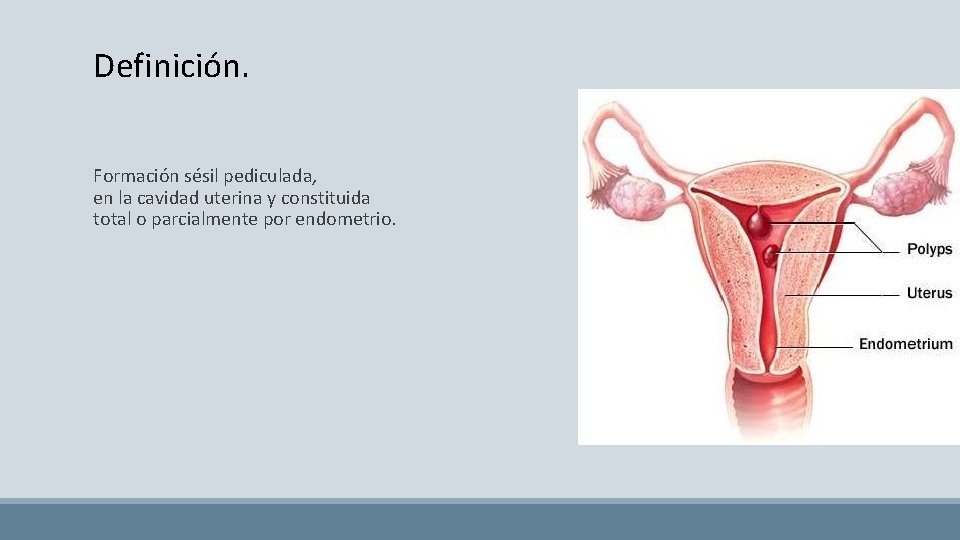 Definición.

Formación sésil pediculada,
en la cavidad uterina y constituida
total o parcialmente por endometrio.

Polyps
Uterus
Endometrium